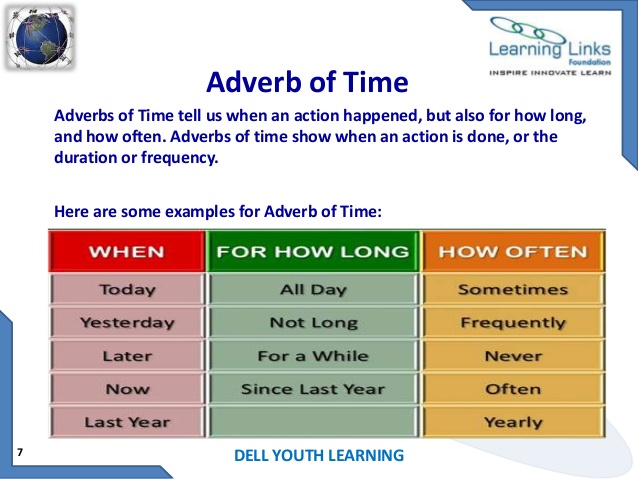 Learning Links Foundation
INSPIRE INNOVATE LEARN

Adverb of Time

Adverbs of Time tell us when an action happened, but also for how long, and how often. Adverbs of time show when an action is done, or the duration or frequency.

Here are some examples for Adverb of Time:

| WHEN | FOR HOW LONG | HOW OFTEN |
|---|---|---|
| Today | All Day | Sometimes |
| Yesterday | Not Long | Frequently |
| Later | For a While | Never |
| Now | Since Last Year | Often |
| Last Year | | Yearly |

7

DELL YOUTH LEARNING